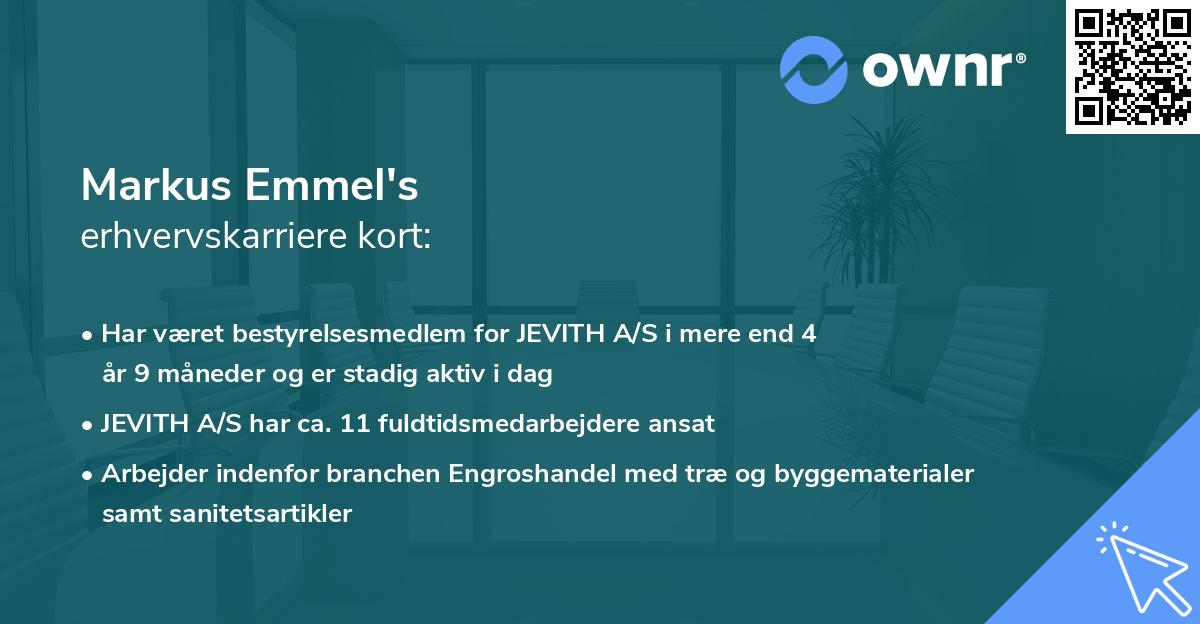 ownr®

Markus Emmel's
erhvervskarriere kort:

• Har været bestyrelsesmedlem for JEVITH A/S i mere end 4 år 9 måneder og er stadig aktiv i dag

• JEVITH A/S har ca. 11 fuldtidsmedarbejdere ansat

• Arbejder indenfor branchen Engroshandel med træ og byggematerialer samt sanitetsartikler